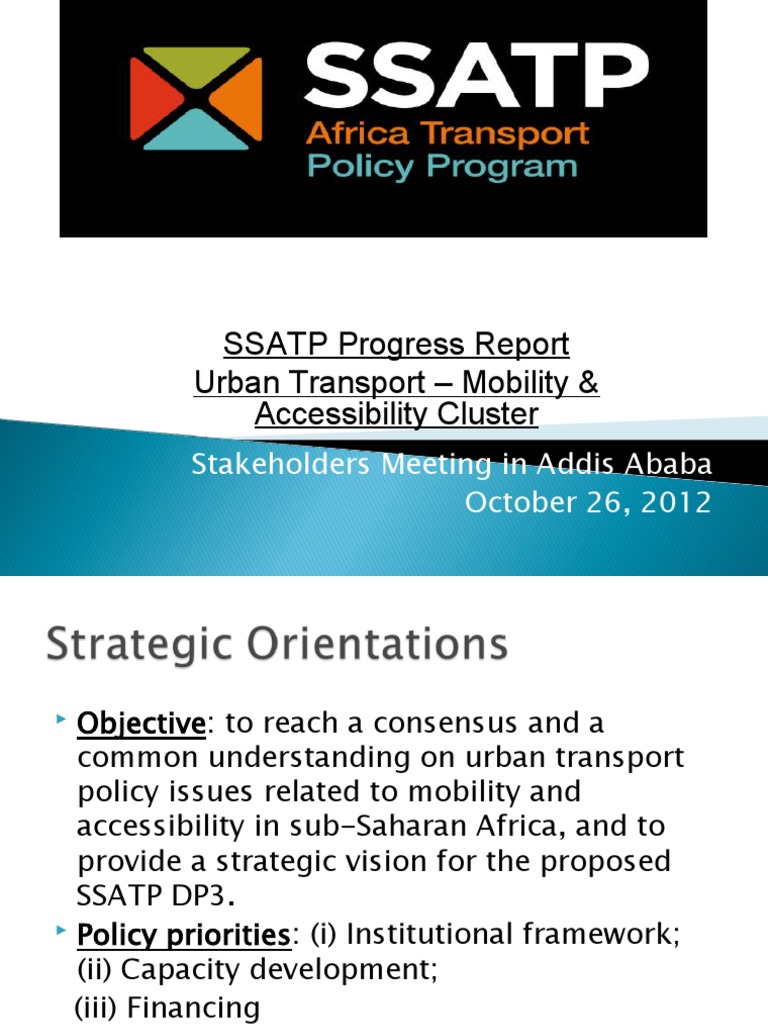 SSATP
Africa Transport
Policy Program

SSATP Progress Report
Urban Transport – Mobility & Accessibility Cluster

Stakeholders Meeting in Addis Ababa
October 26, 2012

Strategic Orientations

Objective: to reach a consensus and a common understanding on urban transport policy issues related to mobility and accessibility in sub-Saharan Africa, and to provide a strategic vision for the proposed SSATP DP3.

Policy priorities: (i) Institutional framework; (ii) Capacity development;
(iii) Financing